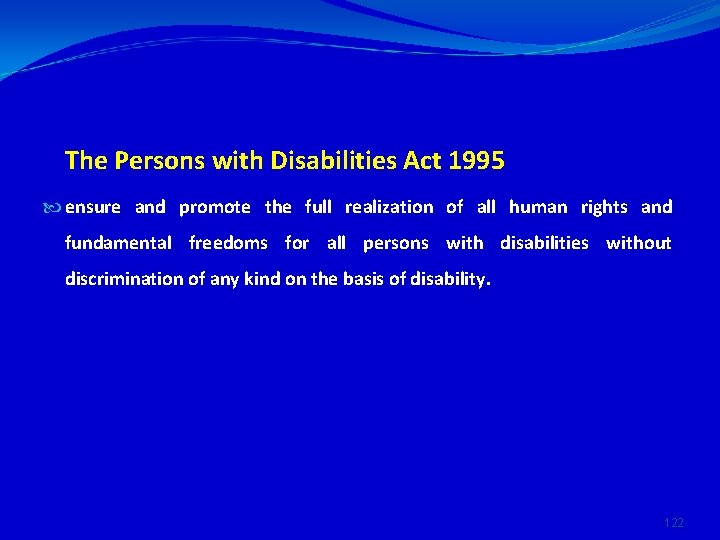 The Persons with Disabilities Act 1995

ensure and promote the full realization of all human rights and fundamental freedoms for all persons with disabilities without discrimination of any kind on the basis of disability.

122